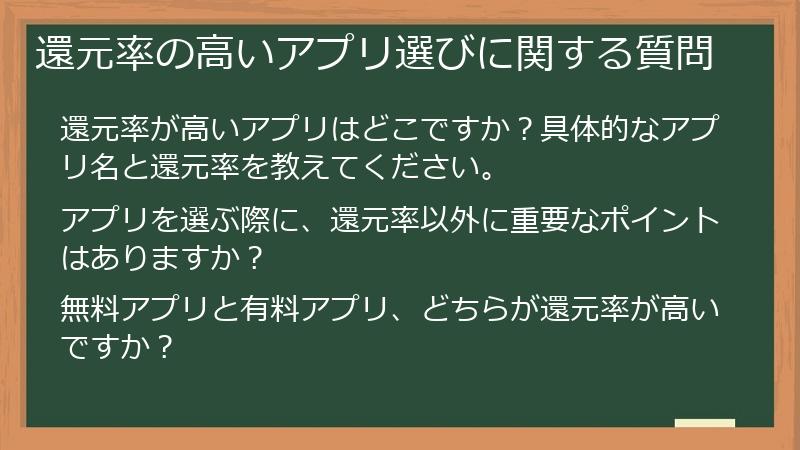 還元率の高いアプリ選びに関する質問

還元率が高いアプリはどこですか？具体的なアプリ名と還元率を教えてください。

アプリを選ぶ際に、還元率以外に重要なポイントはありますか？

無料アプリと有料アプリ、どちらが還元率が高いですか？